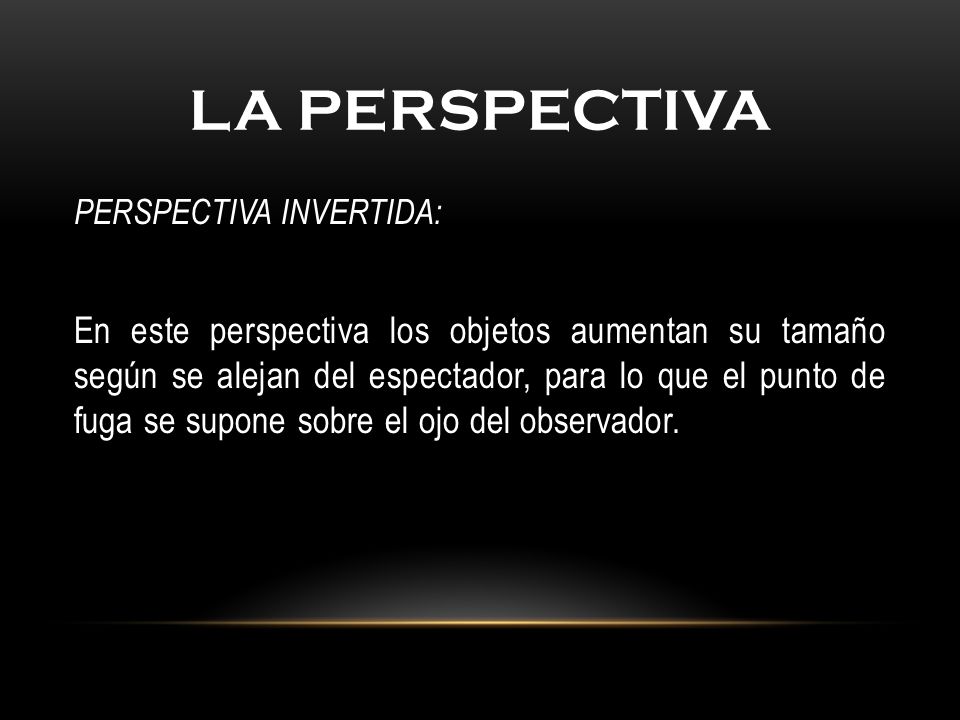 LA PERSPECTIVA

PERSPECTIVA INVERTIDA:

En este perspectiva los objetos aumentan su tamaño según se alejan del espectador, para lo que el punto de fuga se supone sobre el ojo del observador.